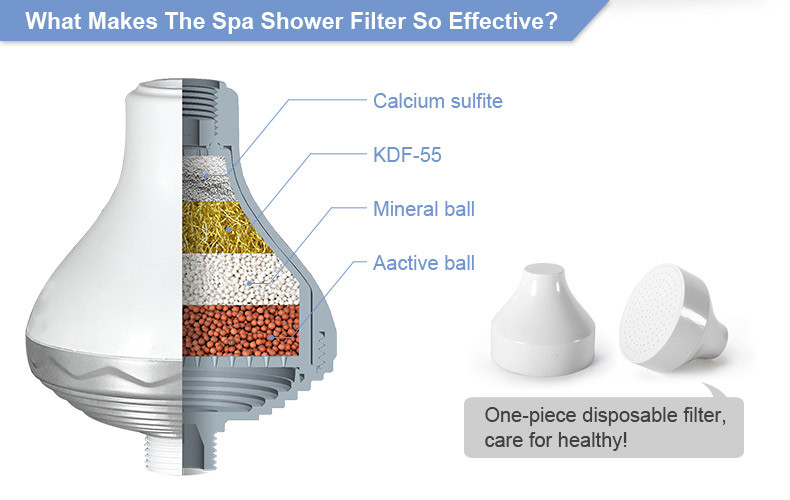 What Makes The Spa Shower Filter So Effective?

Calcium sulfite

KDF-55

Mineral ball

Aactive ball

One-piece disposable filter, care for healthy!